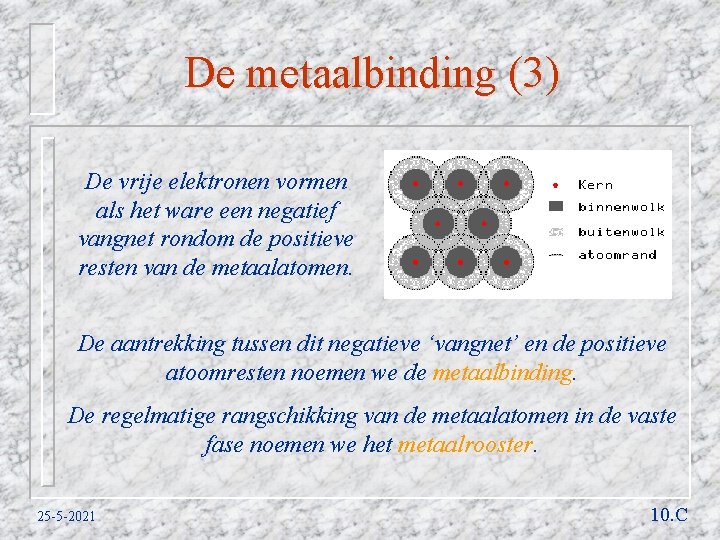 De metaalbinding (3)

De vrije elektronen vormen als het ware een negatief vangnet rondom de positieve resten van de metaalatomen.

Kern
binnenwolk
buitenwolk
atoomrand

De aantrekking tussen dit negatieve ‘vangnet’ en de positieve atoomresten noemen we de metaalbinding.

De regelmatige rangschikking van de metaalatomen in de vaste fase noemen we het metaalrooster.

25-5-2021

10.C